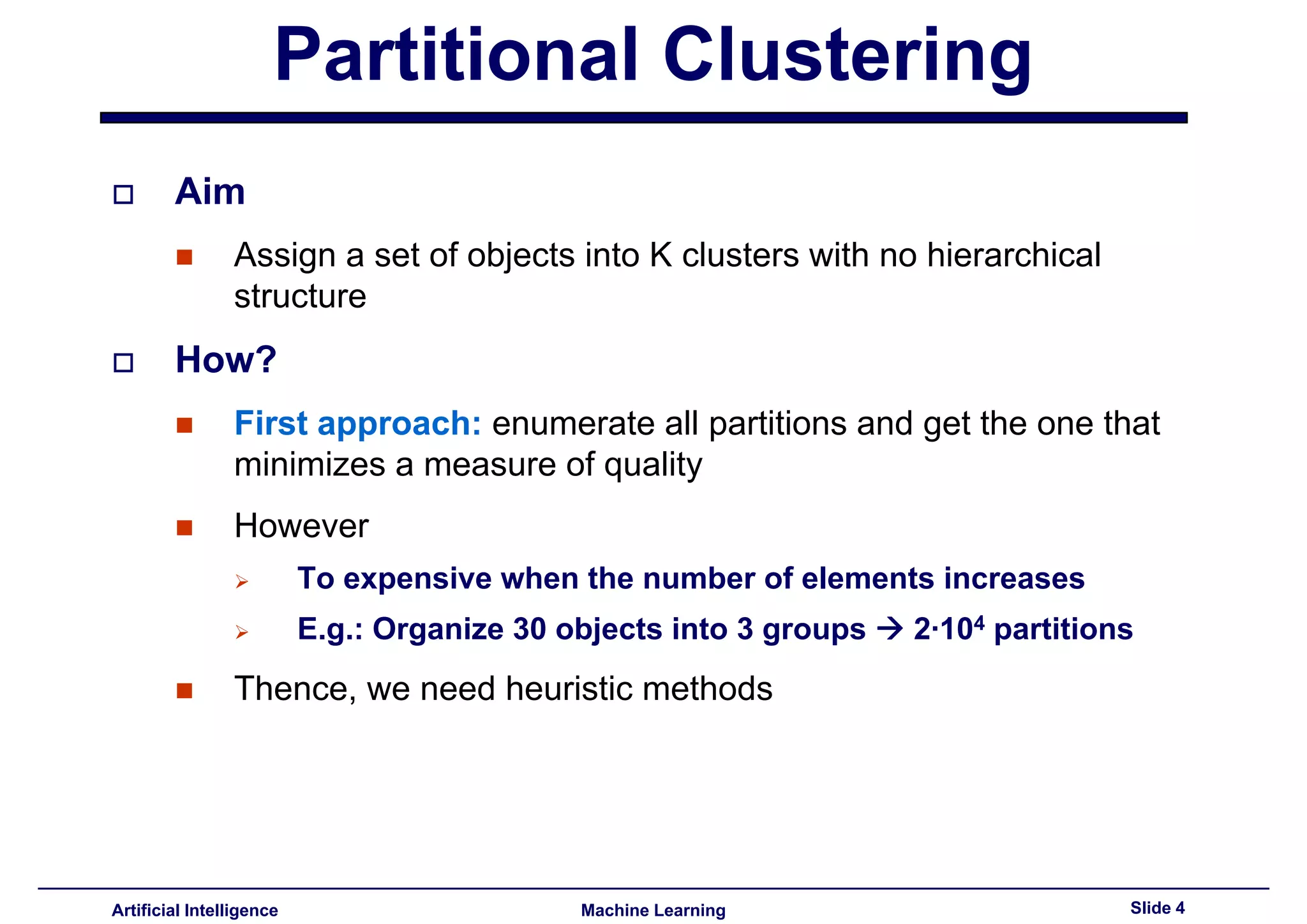 Partitional Clustering

Aim

Assign a set of objects into K clusters with no hierarchical structure

How?

First approach: enumerate all partitions and get the one that minimizes a measure of quality

However

To expensive when the number of elements increases

E.g.: Organize 30 objects into 3 groups → $2 \cdot 10^4$ partitions

Thence, we need heuristic methods

Artificial Intelligence

Machine Learning

Slide 4